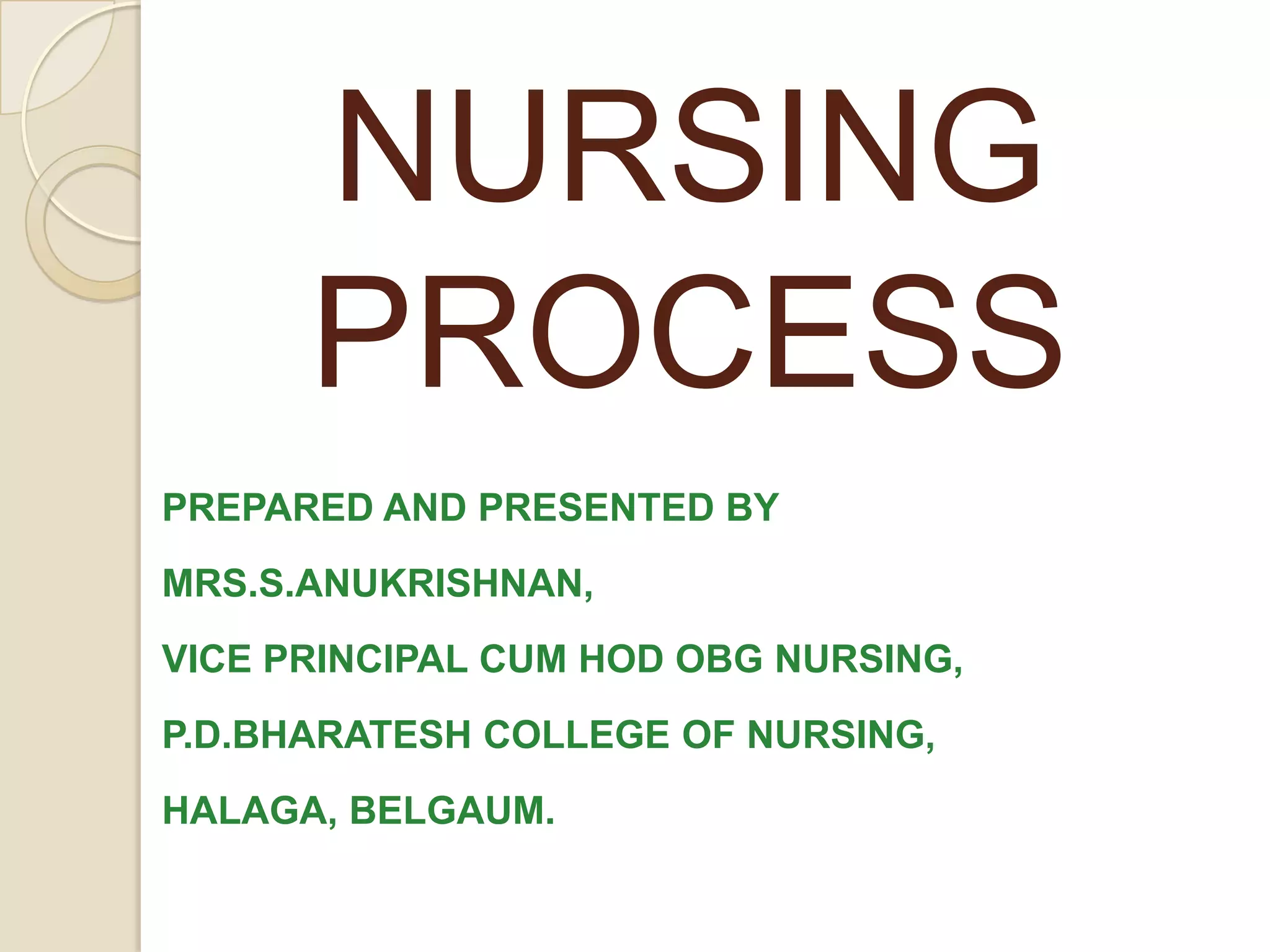 NURSING PROCESS

PREPARED AND PRESENTED BY

MRS.S.ANUKRISHNAN,

VICE PRINCIPAL CUM HOD OBG NURSING,

P.D.BHARATESH COLLEGE OF NURSING,

HALAGA, BELGAUM.